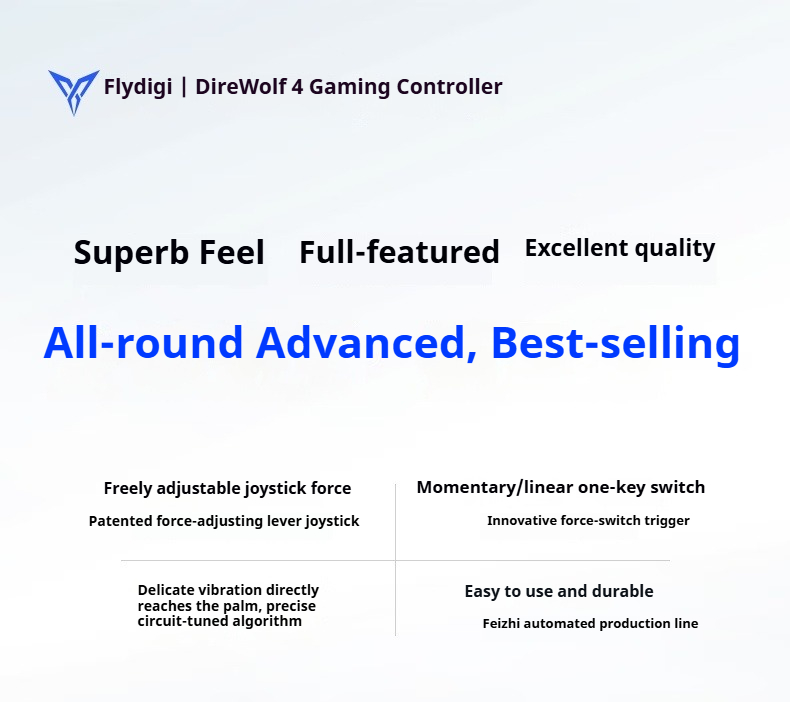 Flydigi | DireWolf 4 Gaming Controller

Superb Feel Full-featured Excellent quality

All-round Advanced, Best-selling

Freely adjustable joystick force

Patented force-adjusting lever joystick

Momentary/linear one-key switch

Innovative force-switch trigger

Delicate vibration directly reaches the palm, precise circuit-tuned algorithm

Easy to use and durable

Feizhi automated production line